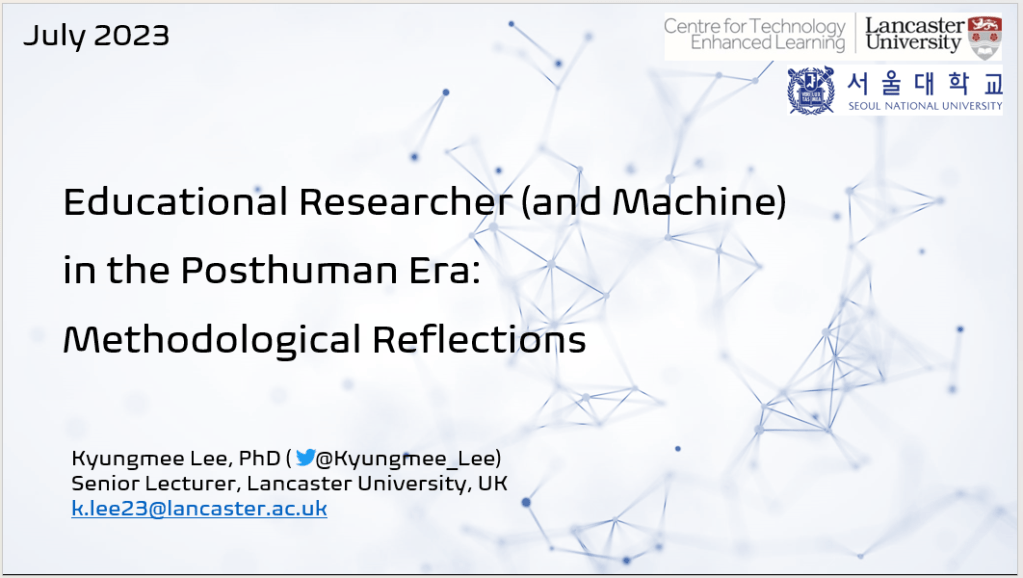 July 2023

Centre for Technology Enhanced Learning

Lancaster University

서울대학교
SEOUL NATIONAL UNIVERSITY

Educational Researcher (and Machine) in the Posthuman Era: Methodological Reflections

Kyungmee Lee, PhD (@Kyungmee_Lee)
Senior Lecturer, Lancaster University, UK
k.lee23@lancaster.ac.uk